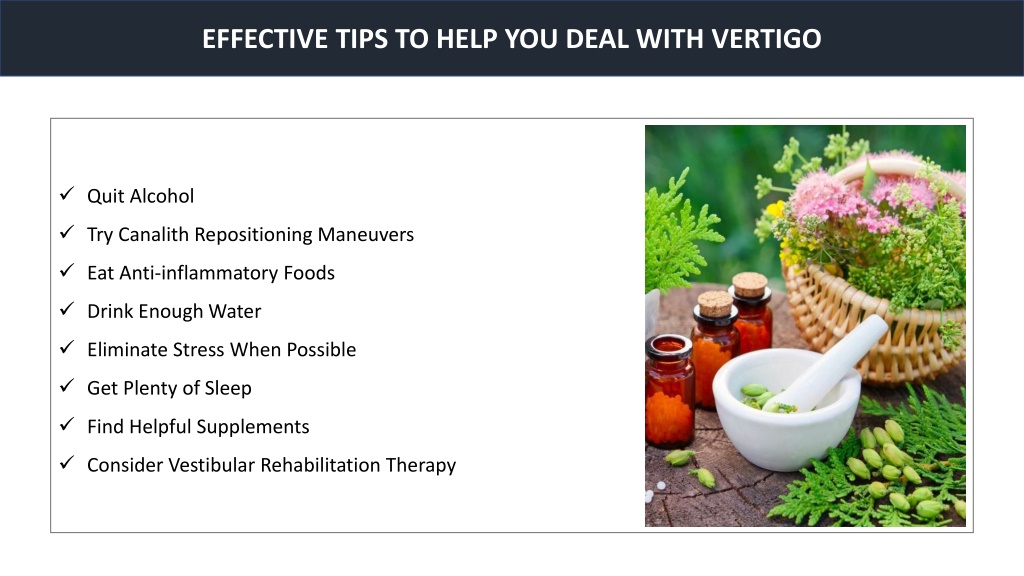 EFFECTIVE TIPS TO HELP YOU DEAL WITH VERTIGO

✓ Quit Alcohol
✓ Try Canalith Repositioning Maneuvers
✓ Eat Anti-inflammatory Foods
✓ Drink Enough Water
✓ Eliminate Stress When Possible
✓ Get Plenty of Sleep
✓ Find Helpful Supplements
✓ Consider Vestibular Rehabilitation Therapy